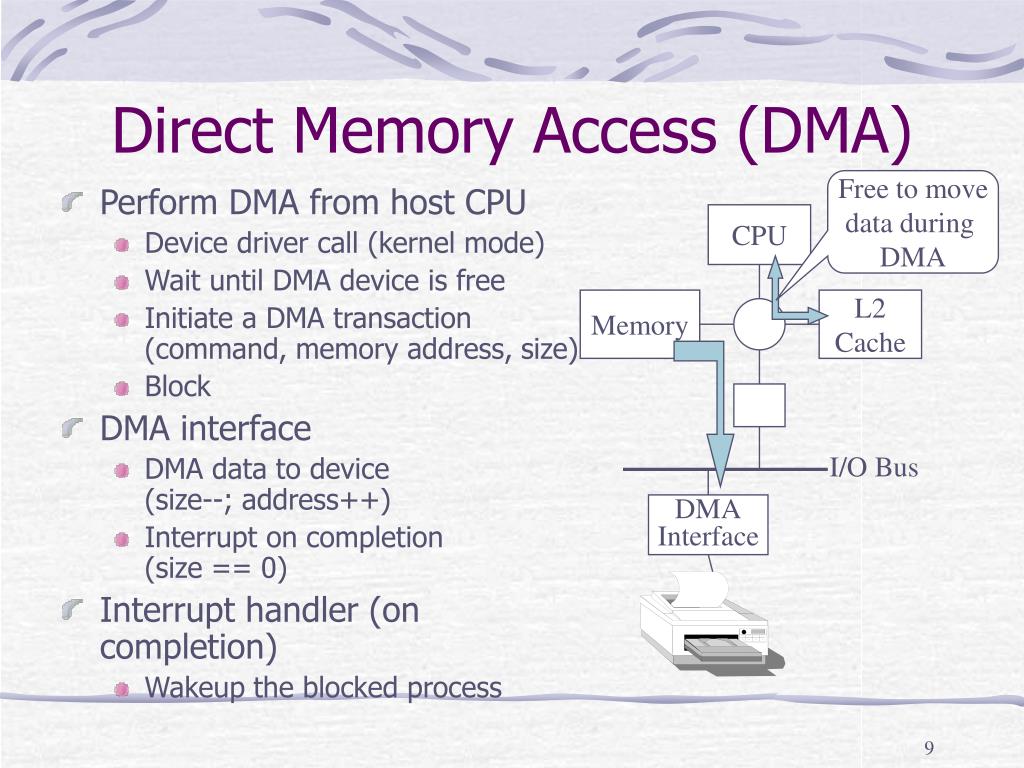 Direct Memory Access (DMA)

Perform DMA from host CPU
Device driver call (kernel mode)
Wait until DMA device is free
Initiate a DMA transaction (command, memory address, size)
Block
DMA interface
DMA data to device (size--; address++)
Interrupt on completion (size == 0)
Interrupt handler (on completion)
Wakeup the blocked process

Free to move data during DMA

CPU

Memory

L2 Cache

I/O Bus

DMA Interface

9